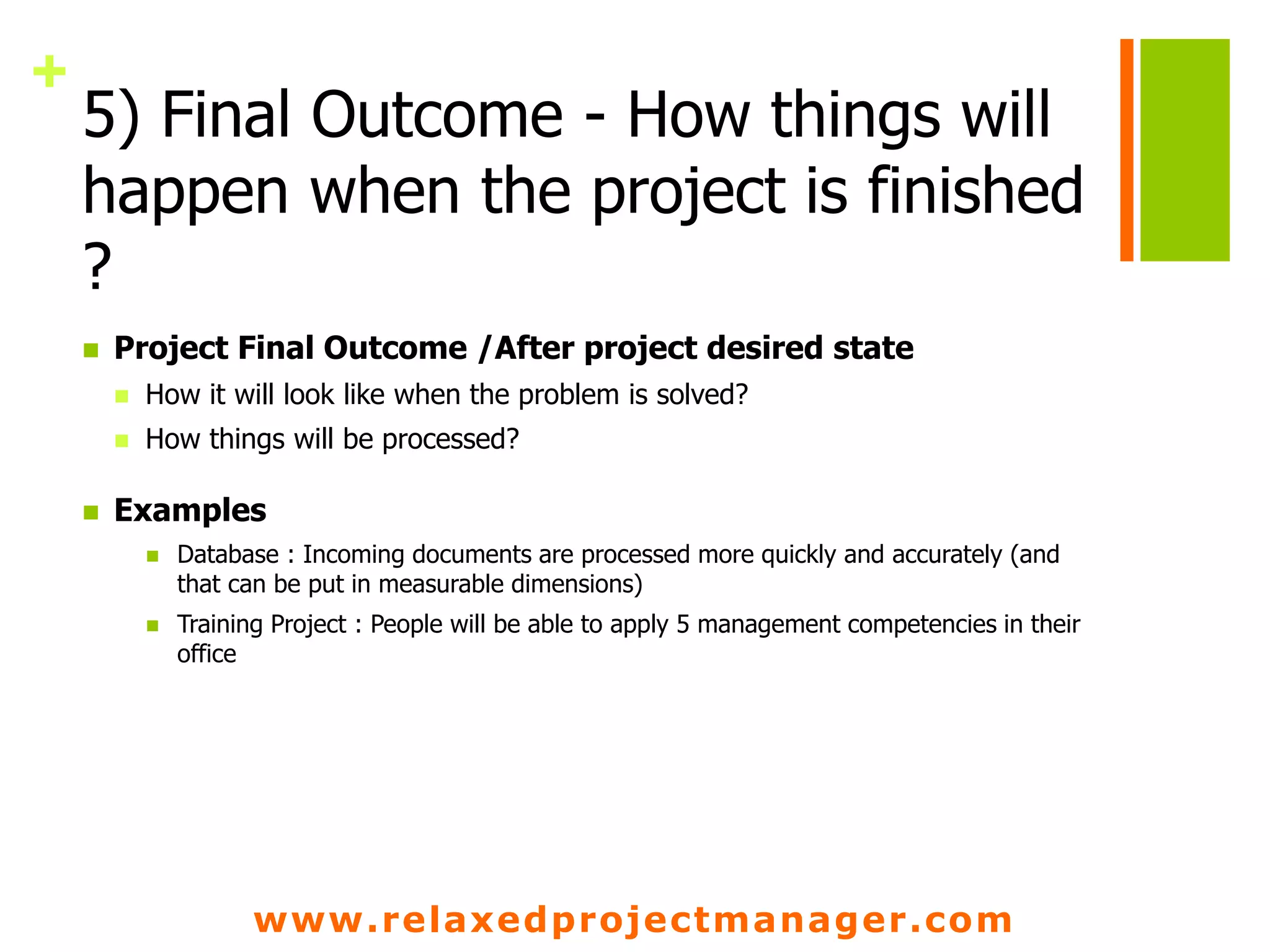 +

5) Final Outcome - How things will happen when the project is finished ?

Project Final Outcome /After project desired state

How it will look like when the problem is solved?

How things will be processed?

Examples

Database : Incoming documents are processed more quickly and accurately (and that can be put in measurable dimensions)

Training Project : People will be able to apply 5 management competencies in their office

www.relaxedprojectmanager.com